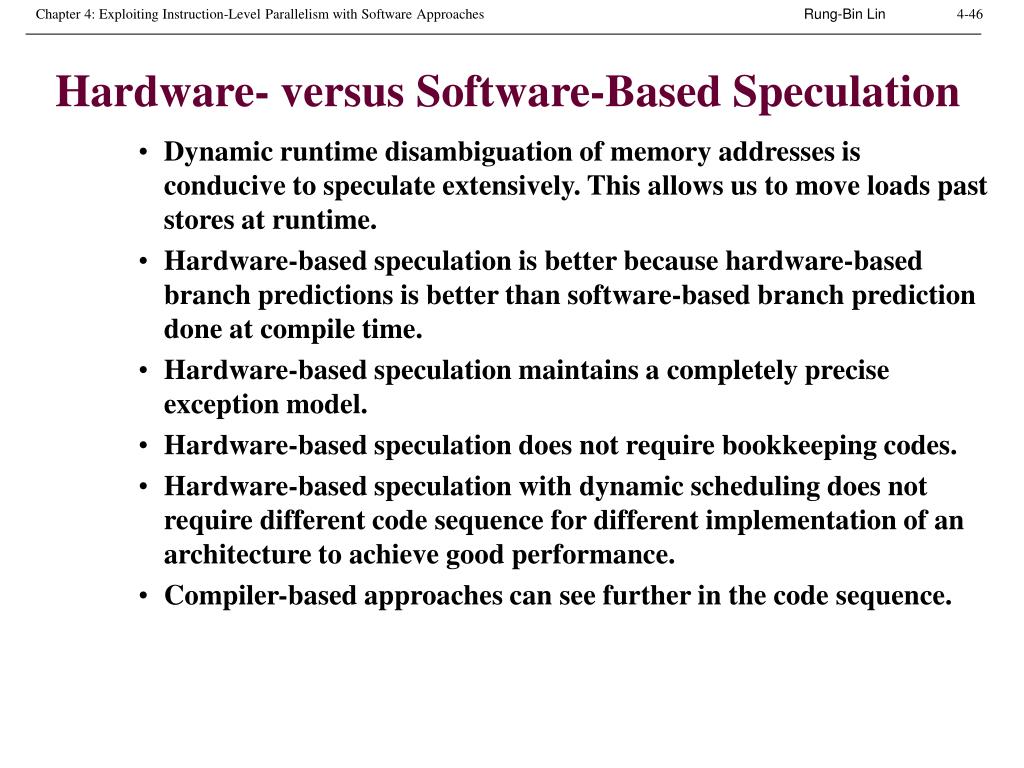 Chapter 4: Exploiting Instruction-Level Parallelism with Software Approaches Rung-Bin Lin 4-46

Hardware- versus Software-Based Speculation

• Dynamic runtime disambiguation of memory addresses is conducive to speculate extensively. This allows us to move loads past stores at runtime.
• Hardware-based speculation is better because hardware-based branch predictions is better than software-based branch prediction done at compile time.
• Hardware-based speculation maintains a completely precise exception model.
• Hardware-based speculation does not require bookkeeping codes.
• Hardware-based speculation with dynamic scheduling does not require different code sequence for different implementation of an architecture to achieve good performance.
• Compiler-based approaches can see further in the code sequence.